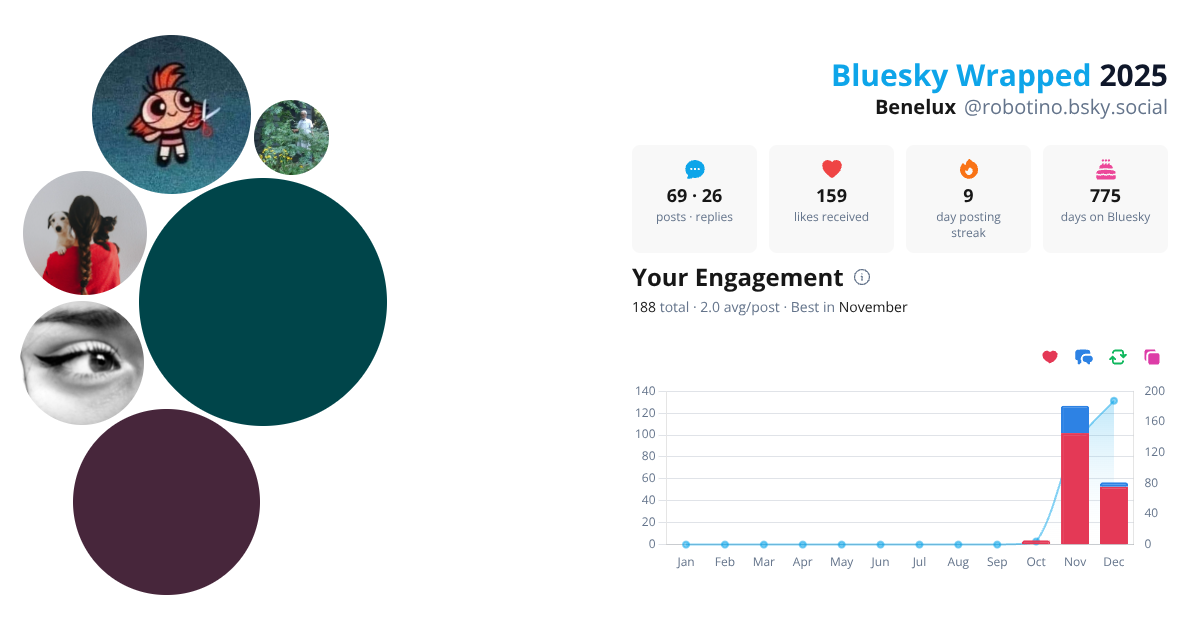 Bluesky Wrapped 2025
Benelux @robotino.bsky.social

69 · 26
posts · replies

159
likes received

9
day posting streak

775
days on Bluesky

Your Engagement

188 total · 2.0 avg/post · Best in November

140
120
100
80
60
40
20
0

200
160
120
80
40
0

Jan Feb Mar Apr May Jun Jul Aug Sep Oct Nov Dec